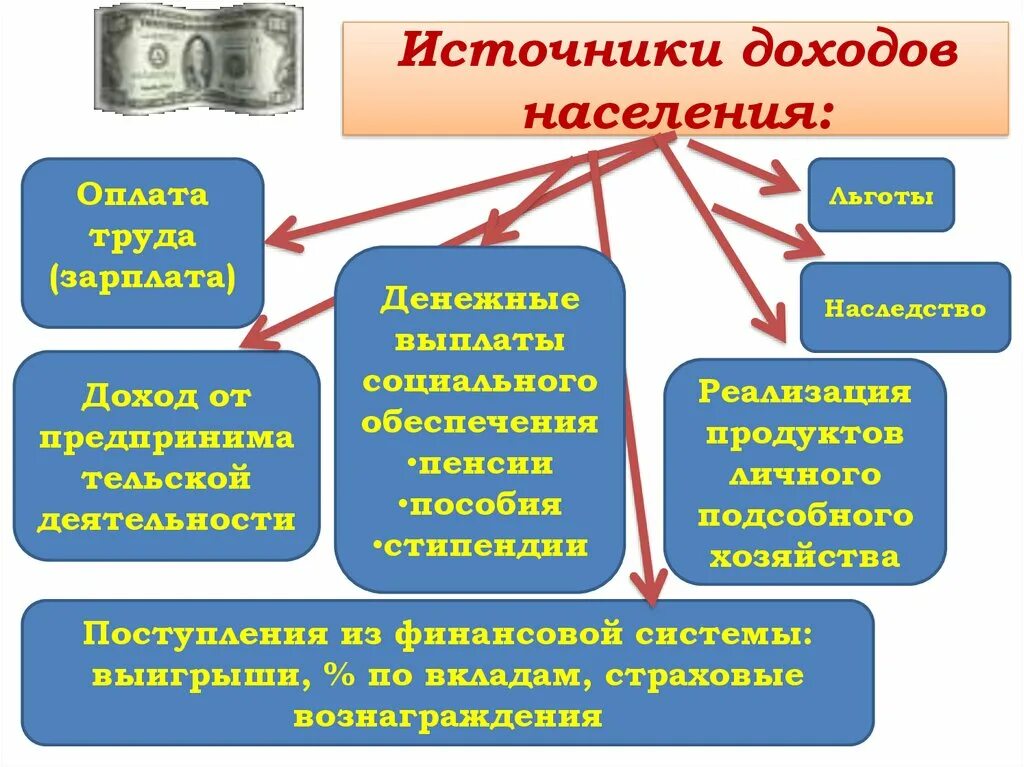 Источники доходов населения:

Оплата труда (зарплата)

Льготы

Наследство

Денежные выплаты социального обеспечения
•пенсии
•пособия
•стипендии

Доход от предпринима тельской деятельности

Реализация продуктов личного подсобного хозяйства

Поступления из финансовой системы: выигрыши, % по вкладам, страховые вознаграждения